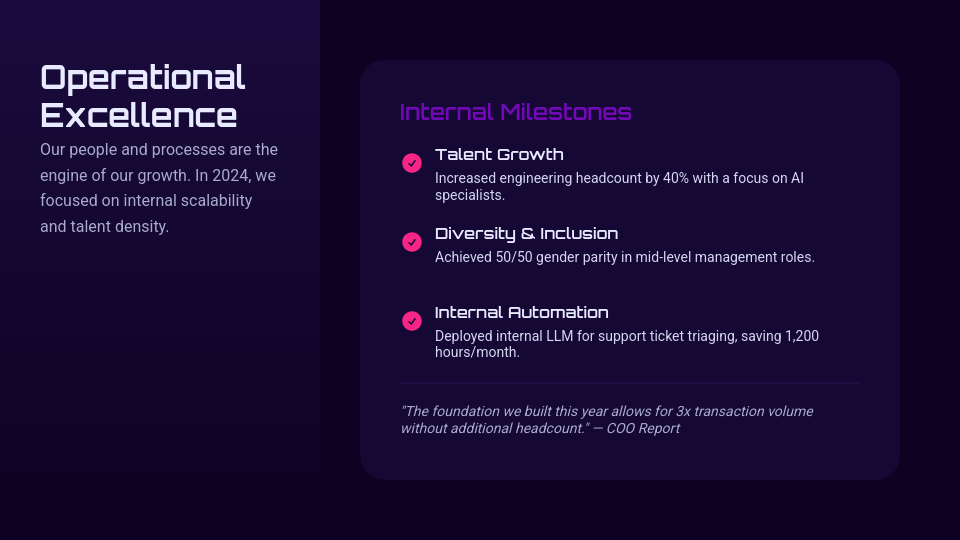 Operational Excellence

Our people and processes are the engine of our growth. In 2024, we focused on internal scalability and talent density.

Internal Milestones

Talent Growth
Increased engineering headcount by 40% with a focus on AI specialists.

Diversity & Inclusion
Achieved 50/50 gender parity in mid-level management roles.

Internal Automation
Deployed internal LLM for support ticket triaging, saving 1,200 hours/month.

"The foundation we built this year allows for 3x transaction volume without additional headcount." — COO Report